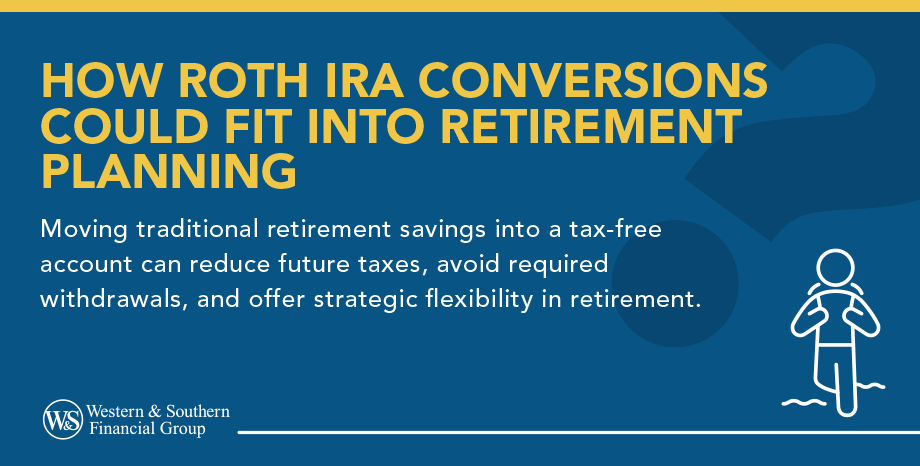 HOW ROTH IRA CONVERSIONS COULD FIT INTO RETIREMENT PLANNING

Moving traditional retirement savings into a tax-free account can reduce future taxes, avoid required withdrawals, and offer strategic flexibility in retirement.

W&S Western & Southern Financial Group